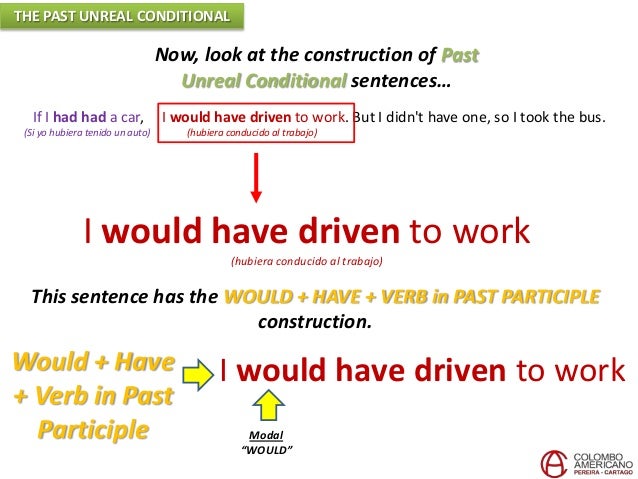 THE PAST UNREAL CONDITIONAL

Now, look at the construction of Past Unreal Conditional sentences…

If I had had a car, I would have driven to work. But I didn't have one, so I took the bus.
(Si yo hubiera tenido un auto) (hubiera conducido al trabajo)

I would have driven to work
(hubiera conducido al trabajo)

This sentence has the WOULD + HAVE + VERB in PAST PARTICIPLE construction.

Would + Have + Verb in Past Participle

I would have driven to work

Modal
"WOULD"

COLOMBO AMERICANO
PEREIRA - CARTAGO